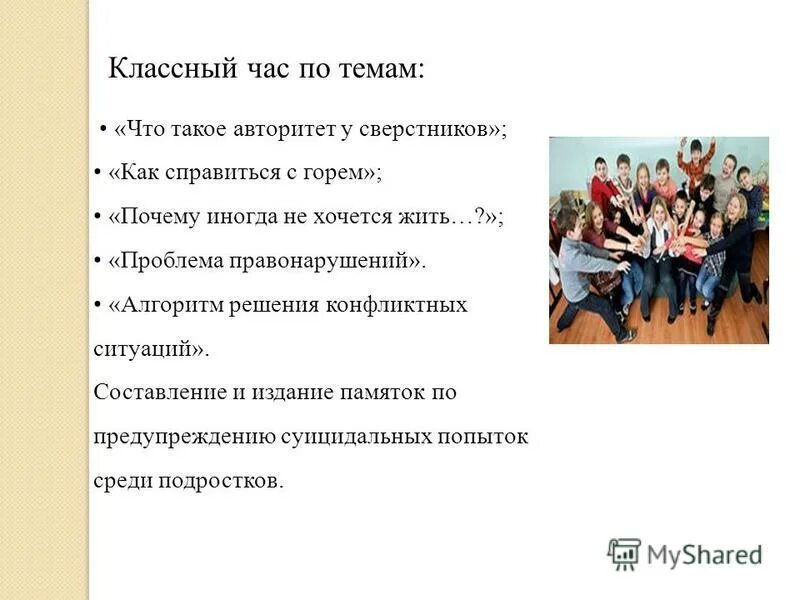 Классный час по темам:

• «Что такое авторитет у сверстников»;

• «Как справиться с горем»;

• «Почему иногда не хочется жить…?»;

• «Проблема правонарушений».

• «Алгоритм решения конфликтных ситуаций».

Составление и издание памяток по предупреждению суицидальных попыток среди подростков.

MyShared